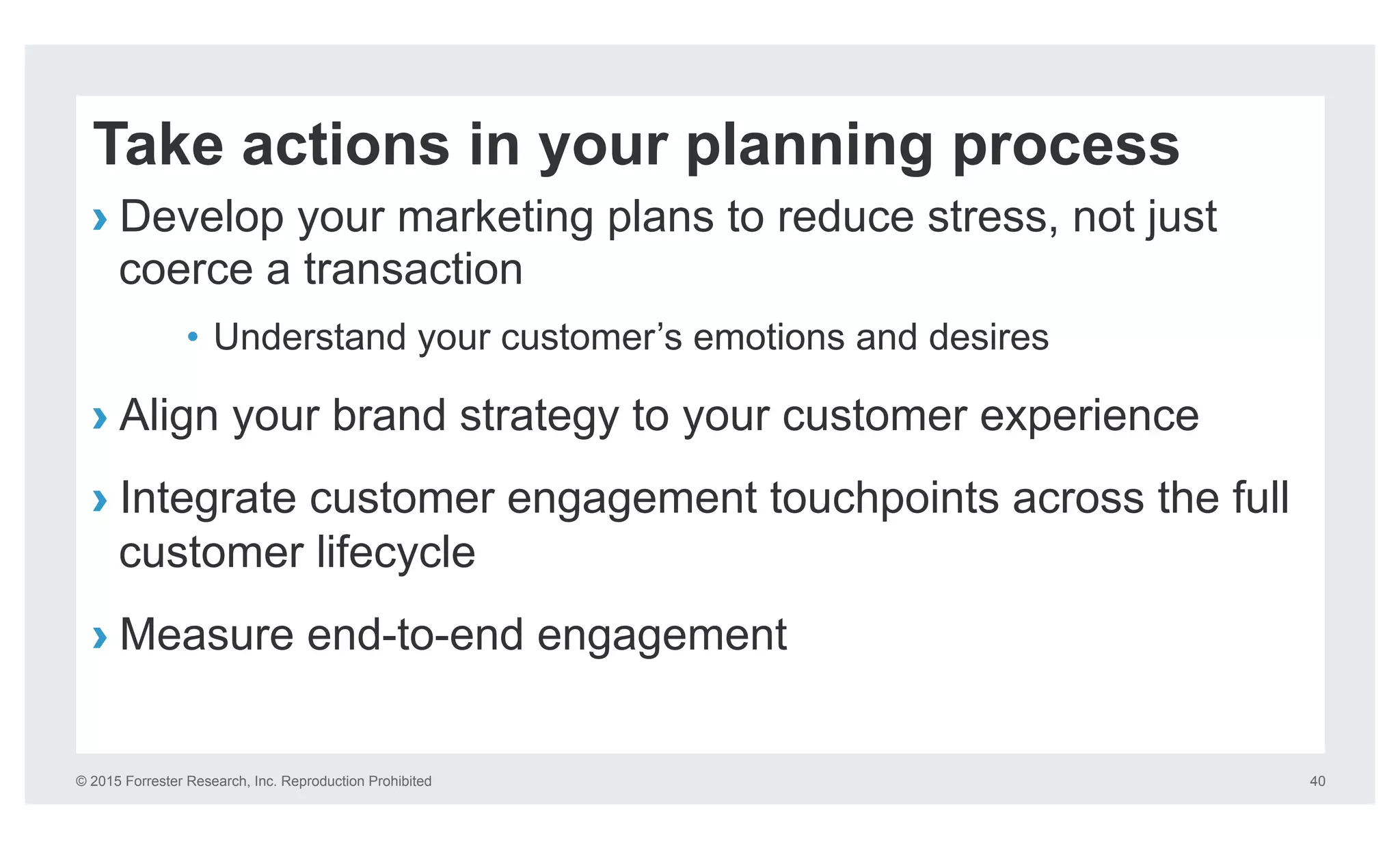 Take actions in your planning process

› Develop your marketing plans to reduce stress, not just coerce a transaction

• Understand your customer’s emotions and desires

› Align your brand strategy to your customer experience

› Integrate customer engagement touchpoints across the full customer lifecycle

› Measure end-to-end engagement

© 2015 Forrester Research, Inc. Reproduction Prohibited

40